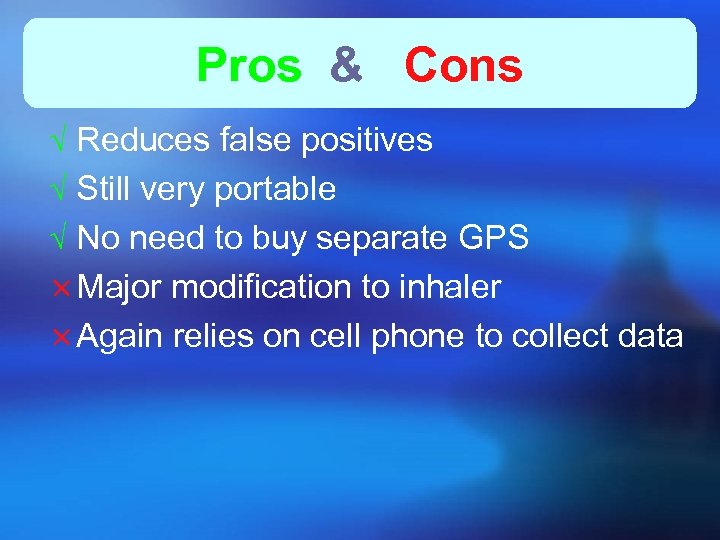 Pros & Cons

√ Reduces false positives
√ Still very portable
√ No need to buy separate GPS
× Major modification to inhaler
× Again relies on cell phone to collect data